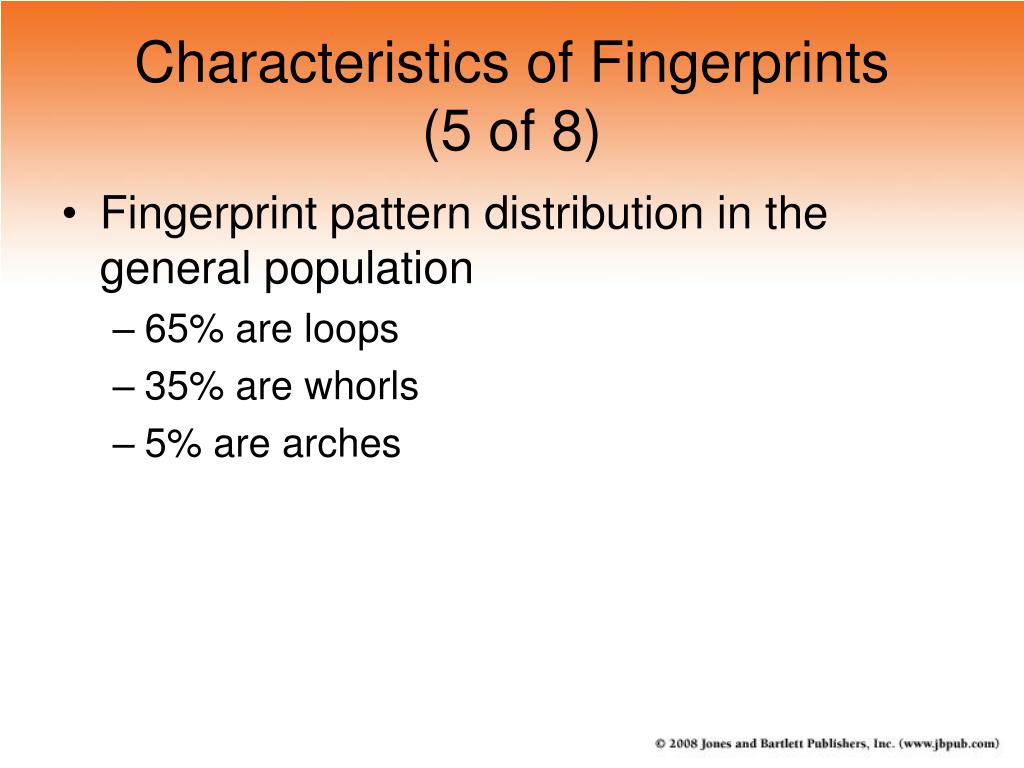 Characteristics of Fingerprints (5 of 8)

• Fingerprint pattern distribution in the general population
– 65% are loops
– 35% are whorls
– 5% are arches

© 2008 Jones and Bartlett Publishers, Inc. (www.jbpub.com)